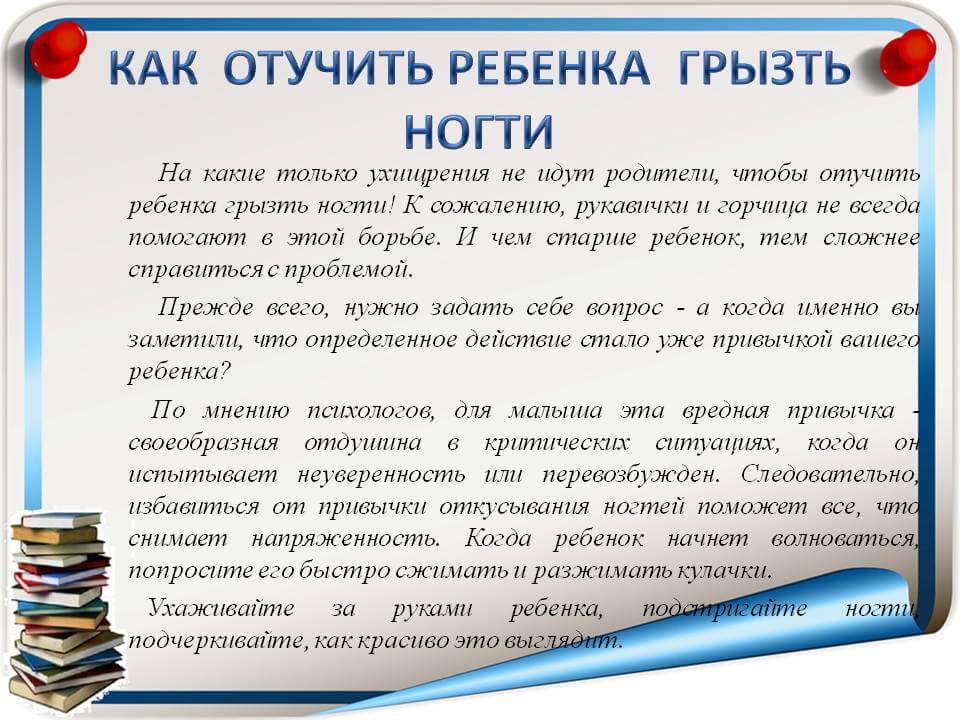 КАК ОТУЧИТЬ РЕБЕНКА ГРЫЗТЬ НОГТИ

На какие только ухищрения не идут родители, чтобы отучить ребенка грызть ногти! К сожалению, рукавички и горчица не всегда помогают в этой борьбе. И чем старше ребенок, тем сложнее справиться с проблемой.

Прежде всего, нужно задать себе вопрос - а когда именно вы заметили, что определенное действие стало уже привычкой вашего ребенка?

По мнению психологов, для малыша эта вредная привычка - своеобразная отдушина в критических ситуациях, когда он испытывает неуверенность или перевозбужден. Следовательно, избавиться от привычки откусывания ногтей поможет все, что снимает напряженность. Когда ребенок начнет волноваться, попросите его быстро сжимать и разжимать кулачки.

Ухаживайте за руками ребенка, подстригайте ногти, подчеркивайте, как красиво это выглядит.